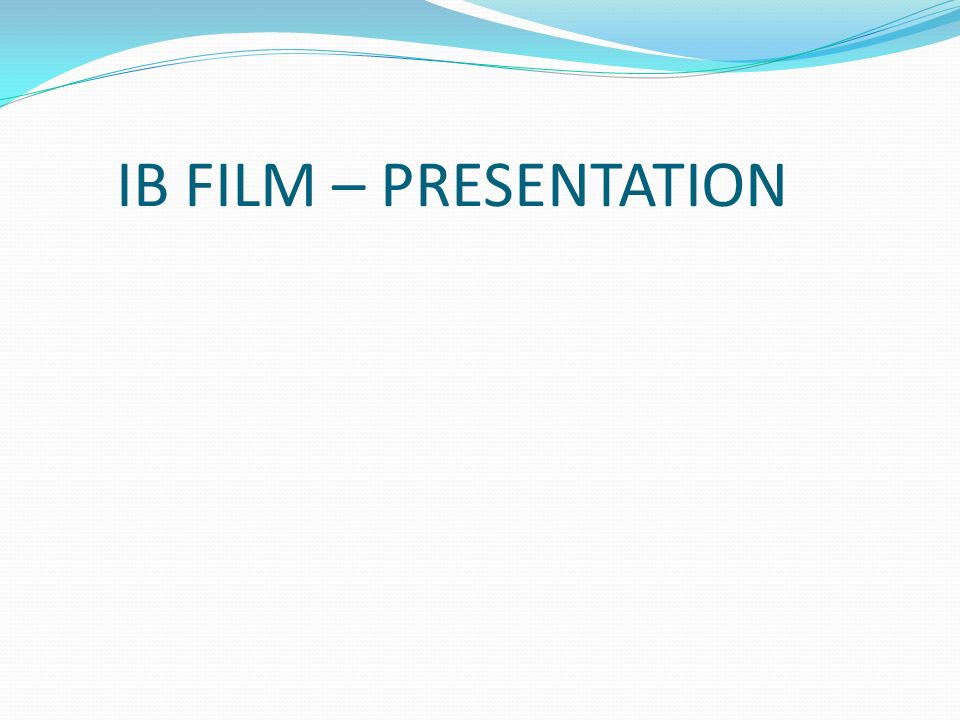 IB FILM – PRESENTATION